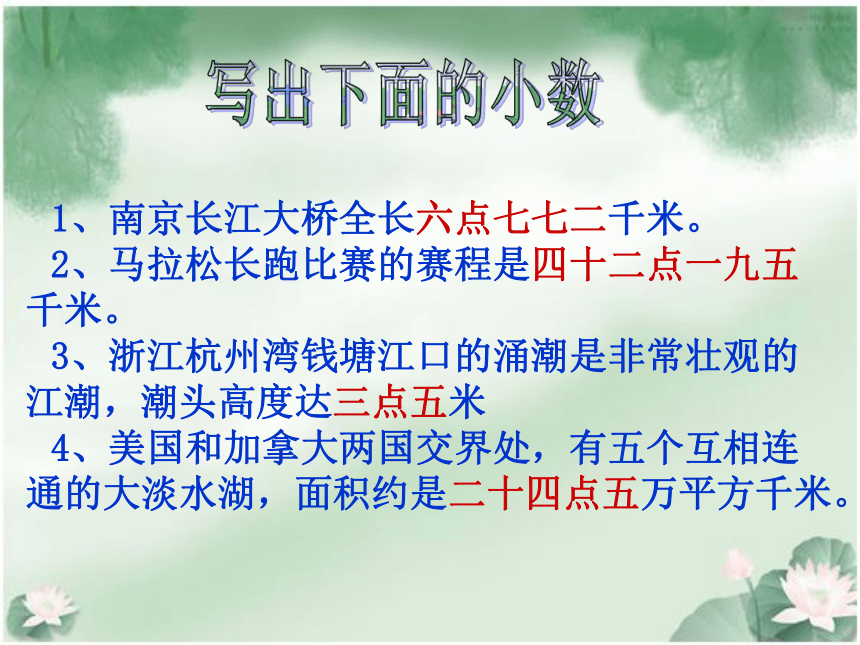 写出下面的小数

1、南京长江大桥全长六点七七二千米。

2、马拉松长跑比赛的赛程是四十二点一九五千米。

3、浙江杭州湾钱塘江口的涌潮是非常壮观的江潮，潮头高度达三点五米

4、美国和加拿大两国交界处，有五个互相连通的大淡水湖，面积约是二十四点五万平方千米。